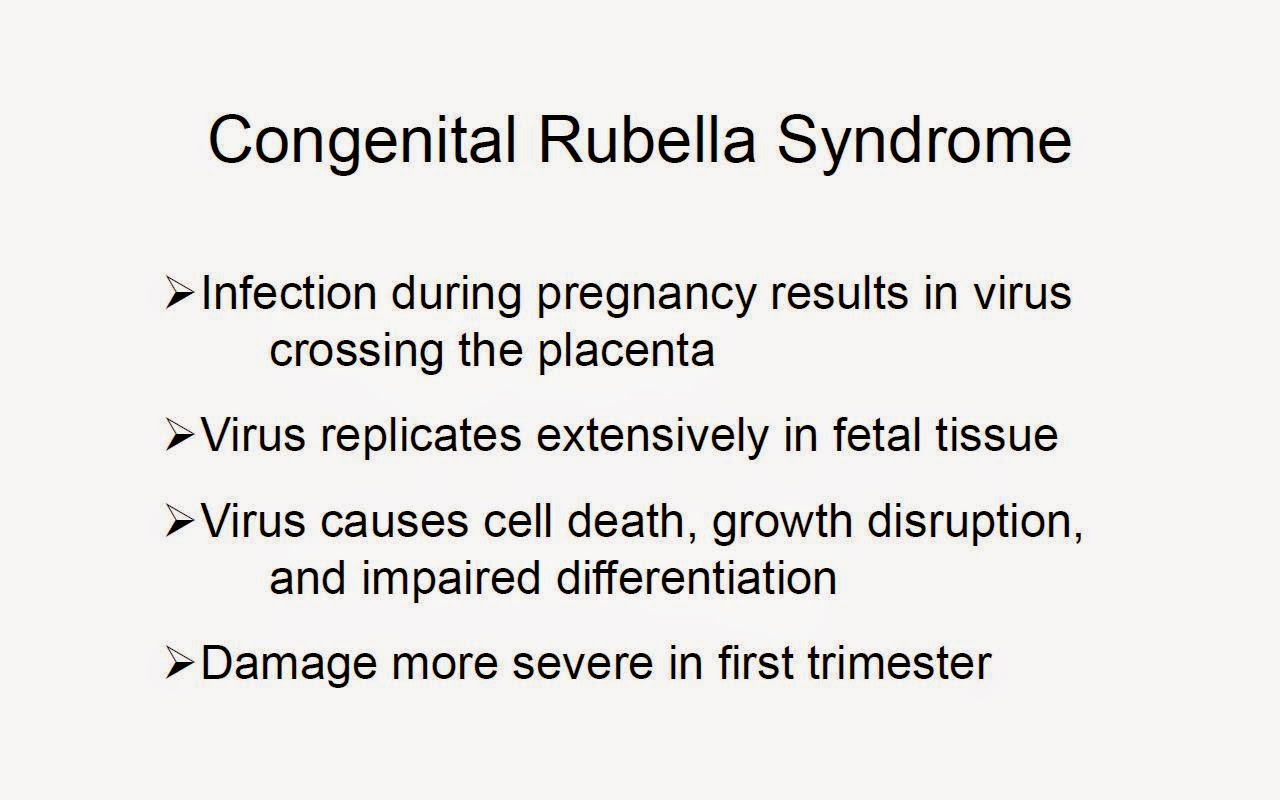 Congenital Rubella Syndrome

➢Infection during pregnancy results in virus crossing the placenta

➢Virus replicates extensively in fetal tissue

➢Virus causes cell death, growth disruption, and impaired differentiation

➢Damage more severe in first trimester